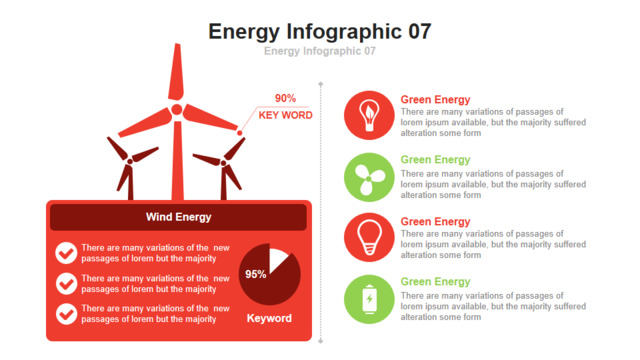 Energy Infographic 07

Energy Infographic 07

90%
KEY WORD

Wind Energy

There are many variations of the new passages of lorem but the majority

There are many variations of the new passages of lorem but the majority

There are many variations of the new passages of lorem but the majority

95%

Keyword

Green Energy
There are many variations of passages of lorem ipsum available, but the majority suffered alteration some form

Green Energy
There are many variations of passages of lorem ipsum available, but the majority suffered alteration some form

Green Energy
There are many variations of passages of lorem ipsum available, but the majority suffered alteration some form

Green Energy
There are many variations of passages of lorem ipsum available, but the majority suffered alteration some form